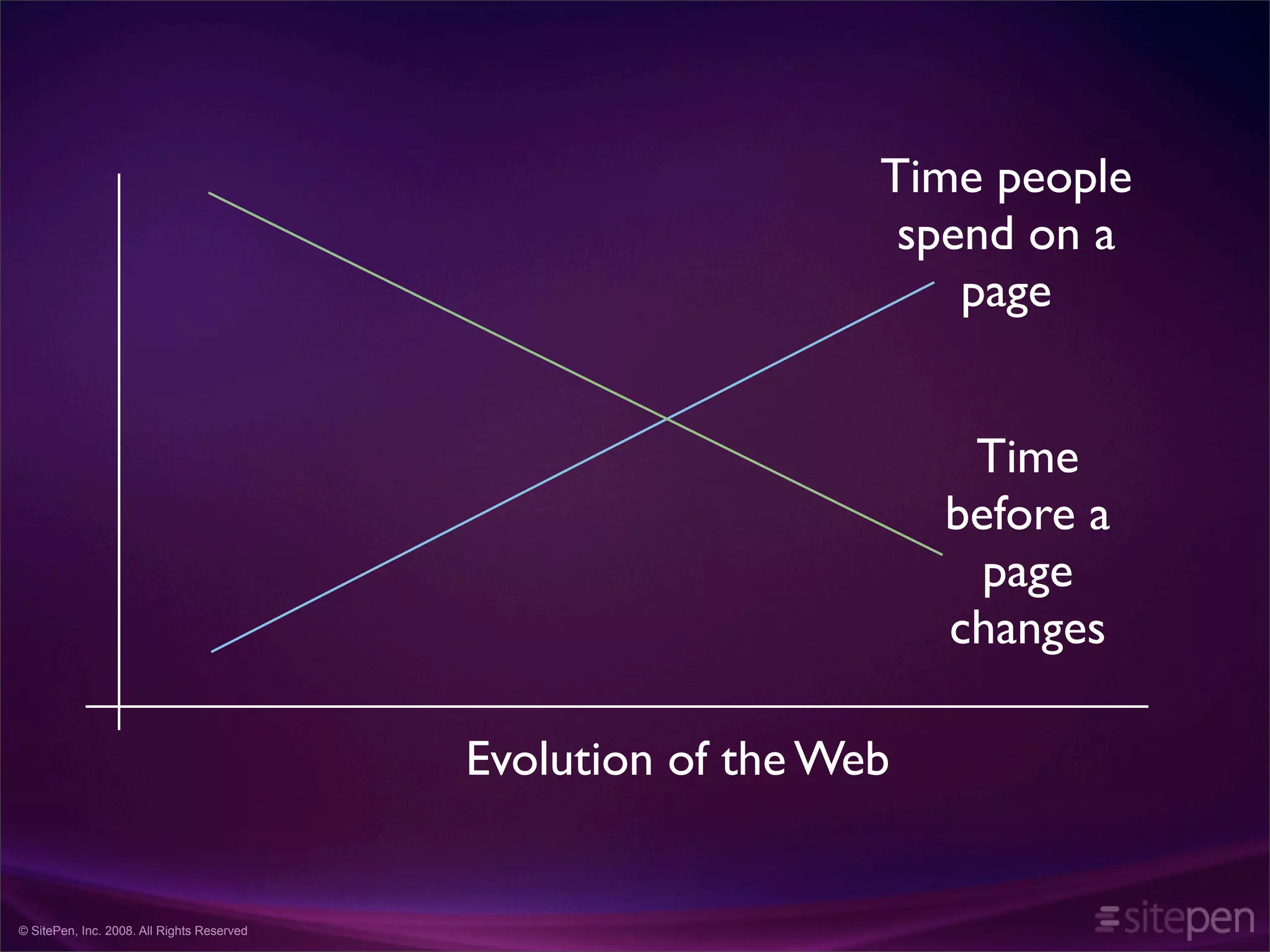 Time people spend on a page

Time before a page changes

Evolution of the Web

© SitePen, Inc. 2008. All Rights Reserved

sitepen